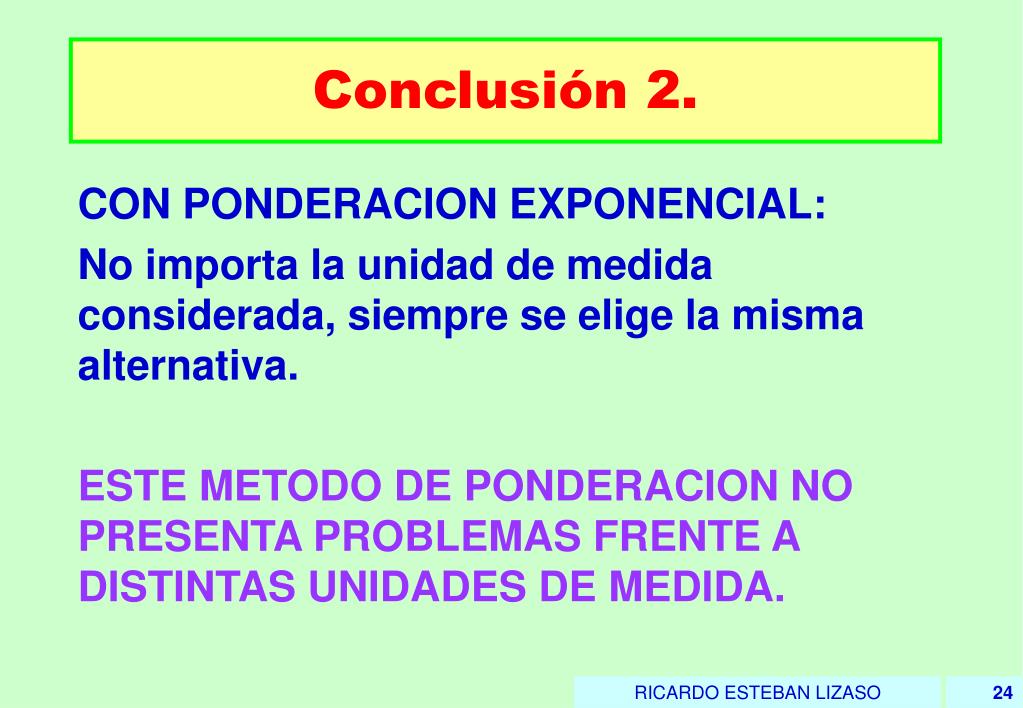 Conclusión 2.

CON PONDERACION EXPONENCIAL:

No importa la unidad de medida considerada, siempre se elige la misma alternativa.

ESTE METODO DE PONDERACION NO PRESENTA PROBLEMAS FRENTE A DISTINTAS UNIDADES DE MEDIDA.

RICARDO ESTEBAN LIZASO

24